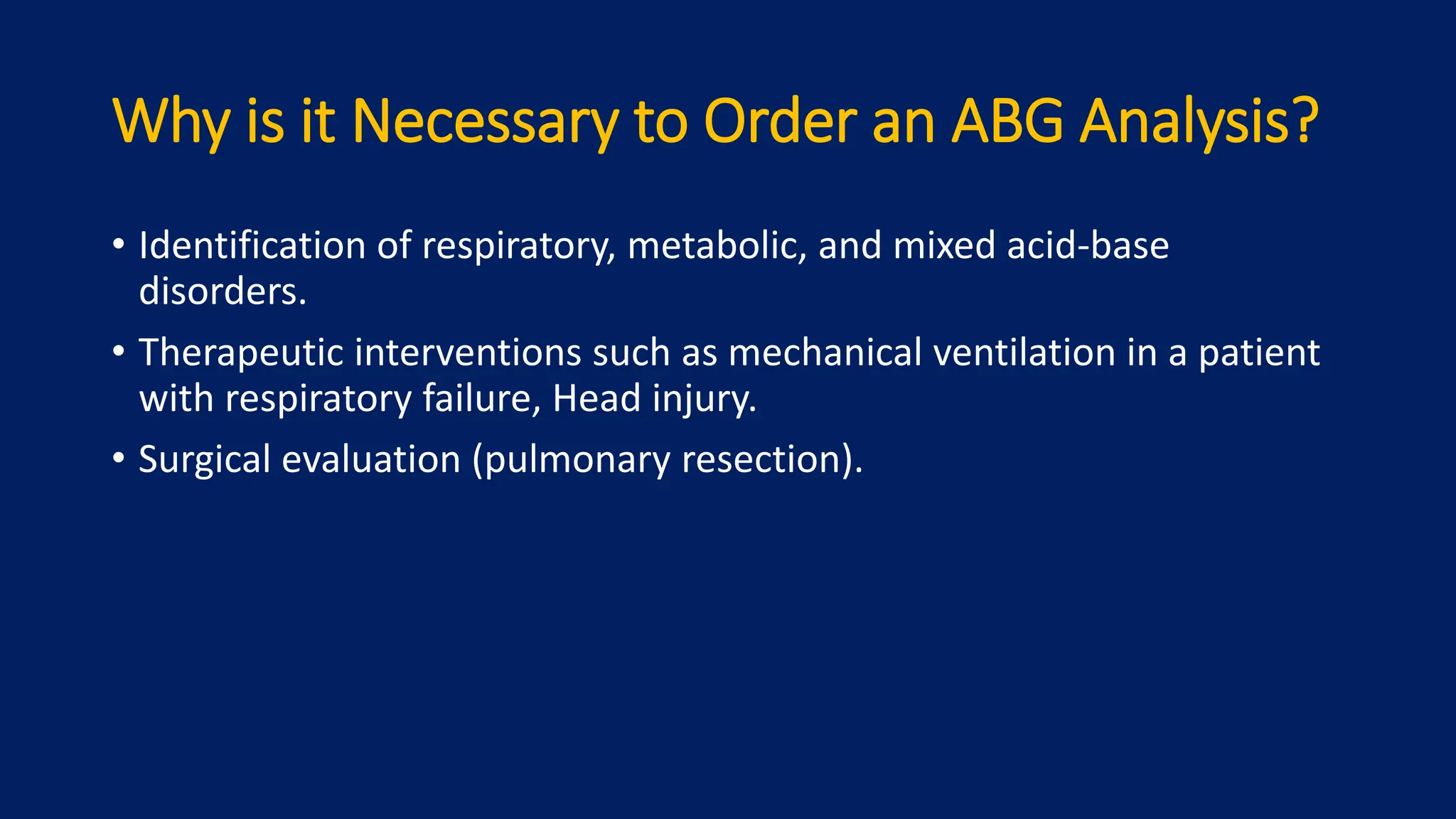 Why is it Necessary to Order an ABG Analysis?

• Identification of respiratory, metabolic, and mixed acid-base disorders.
• Therapeutic interventions such as mechanical ventilation in a patient with respiratory failure, Head injury.
• Surgical evaluation (pulmonary resection).